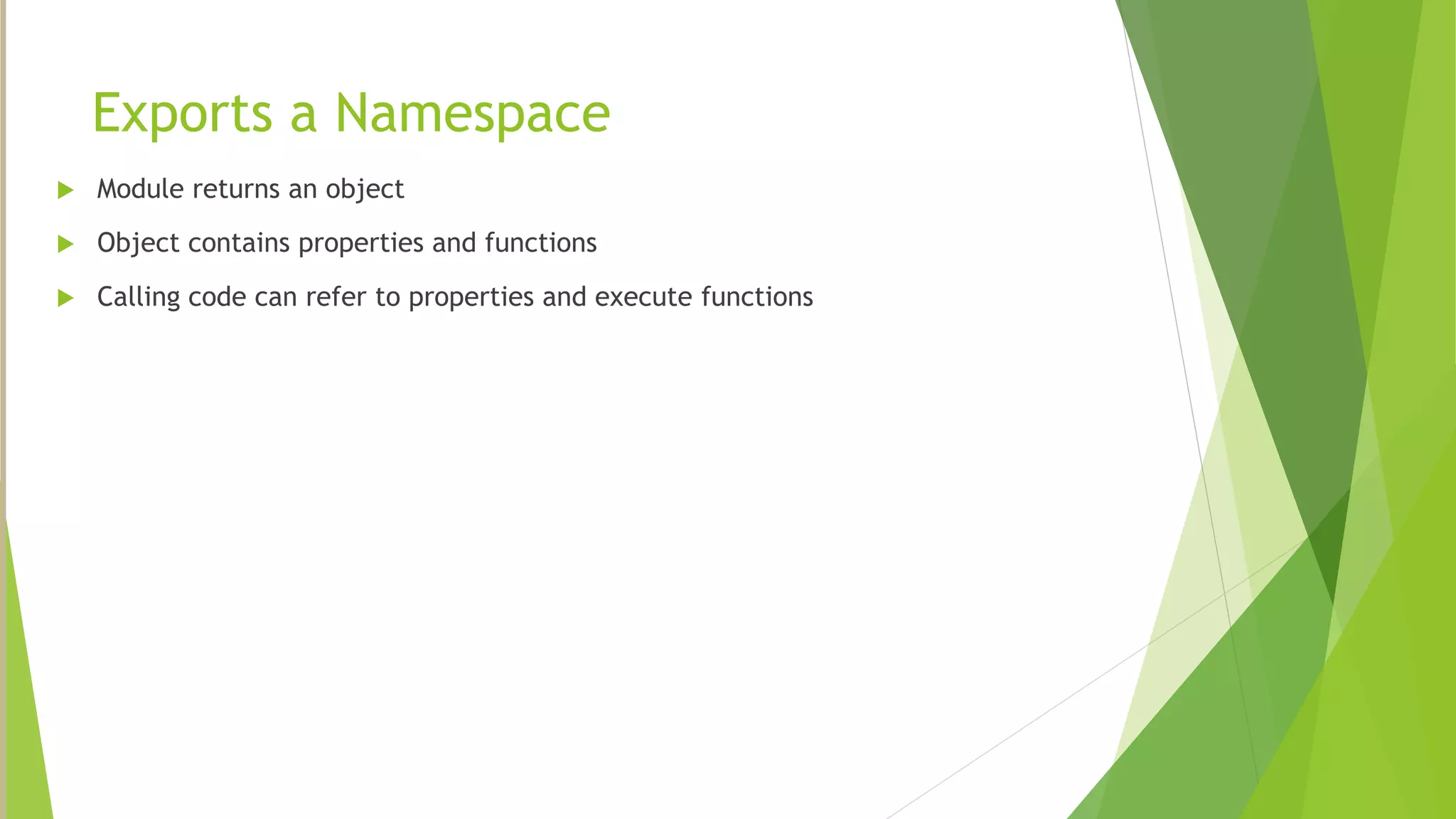 Exports a Namespace

Module returns an object

Object contains properties and functions

Calling code can refer to properties and execute functions